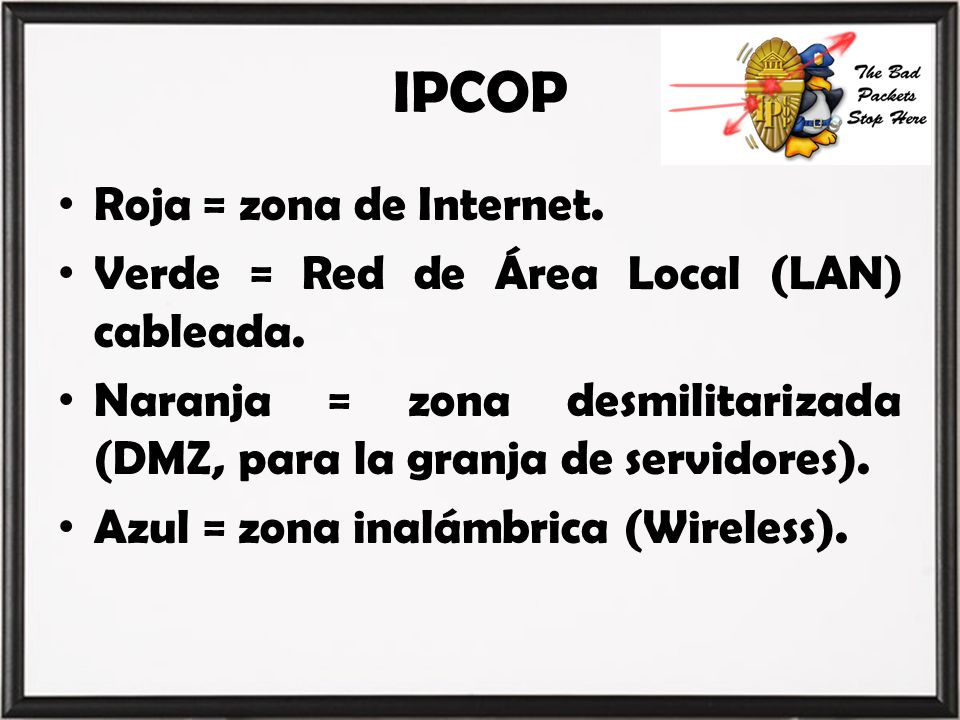 IPCOP

The Bad Packets Stop Here

• Roja = zona de Internet.
• Verde = Red de Área Local (LAN) cableada.
• Naranja = zona desmilitarizada (DMZ, para la granja de servidores).
• Azul = zona inalámbrica (Wireless).